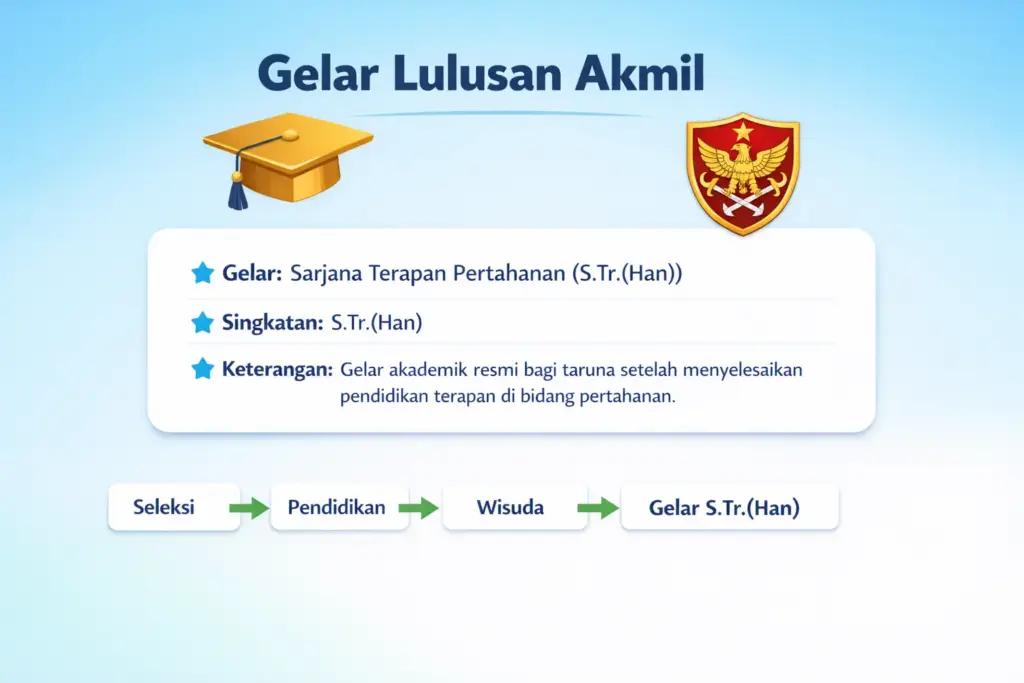 Gelar Lulusan Akmil

Gelar: Sarjana Terapan Pertahanan (S.Tr.(Han))

Singkatan: S.Tr.(Han)

Keterangan: Gelar akademik resmi bagi taruna setelah menyelesaikan pendidikan terapan di bidang pertahanan.

Seleksi

Pendidikan

Wisuda

Gelar S.Tr.(Han)